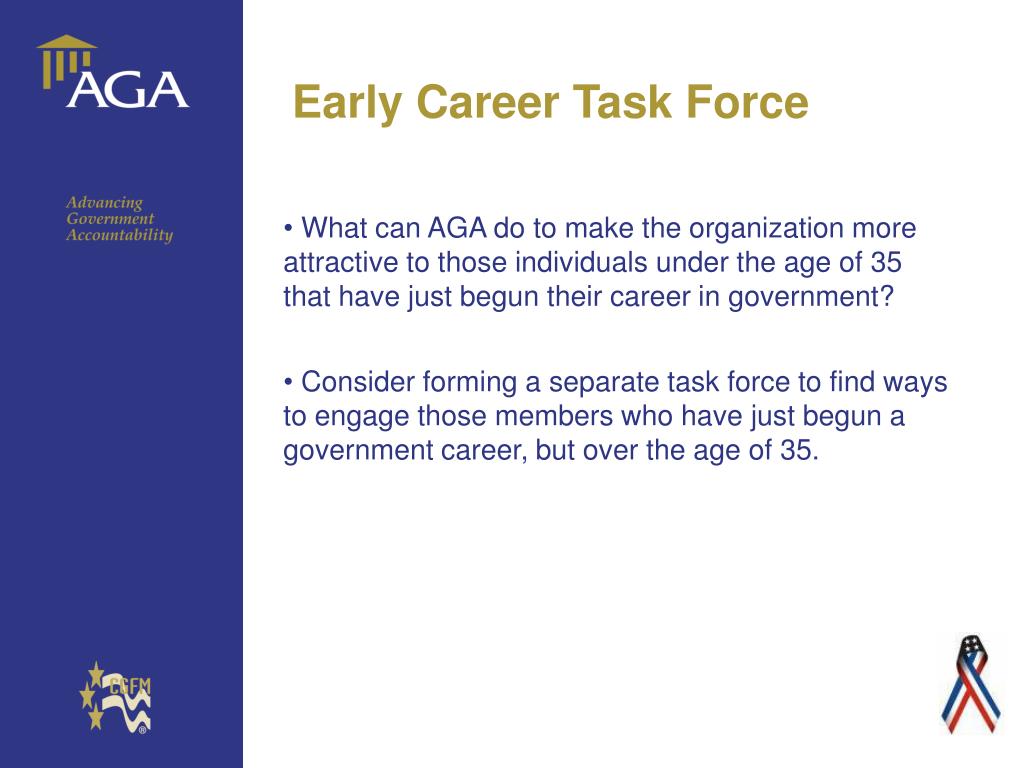 AGA

Advancing Government Accountability

Early Career Task Force

• What can AGA do to make the organization more attractive to those individuals under the age of 35 that have just begun their career in government?

• Consider forming a separate task force to find ways to engage those members who have just begun a government career, but over the age of 35.

CGFM